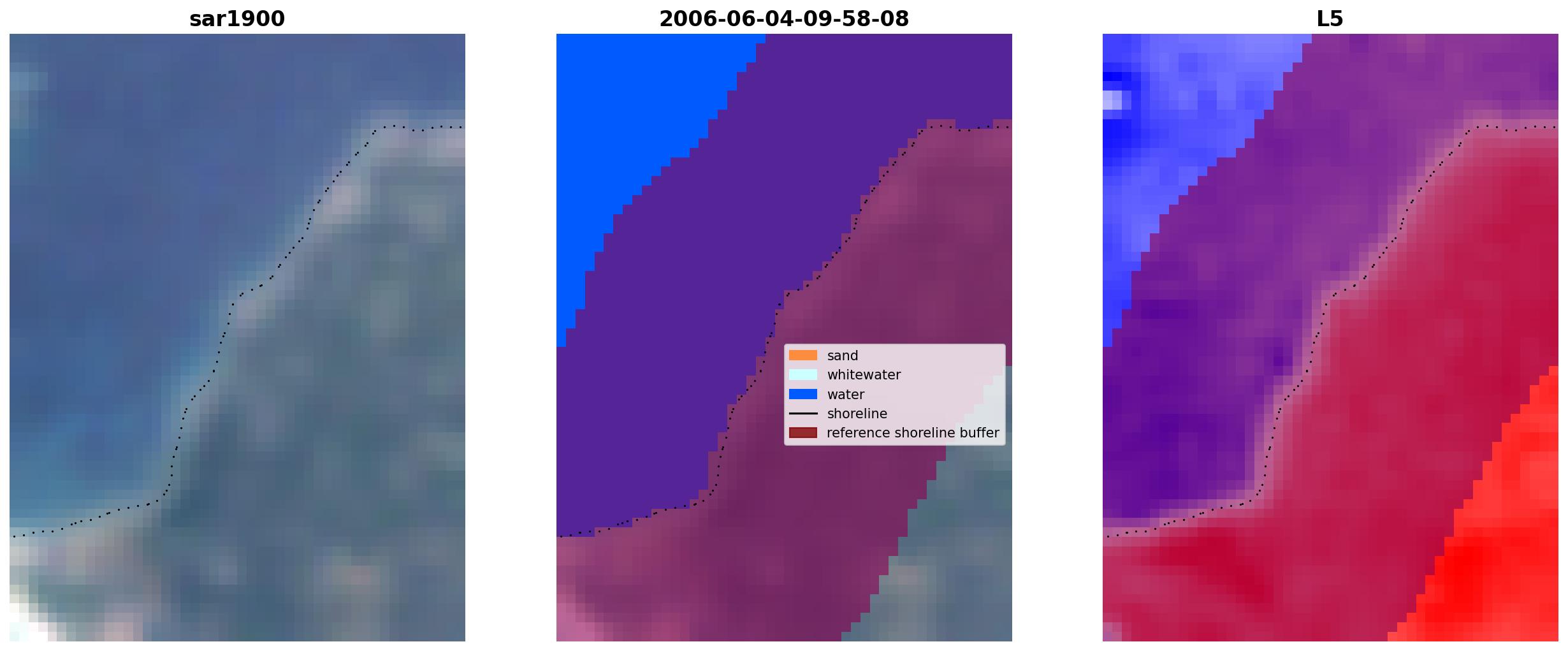 sar1900

2006-06-04-09-58-08

sand
whitewater
water
shoreline
reference shoreline buffer

L5